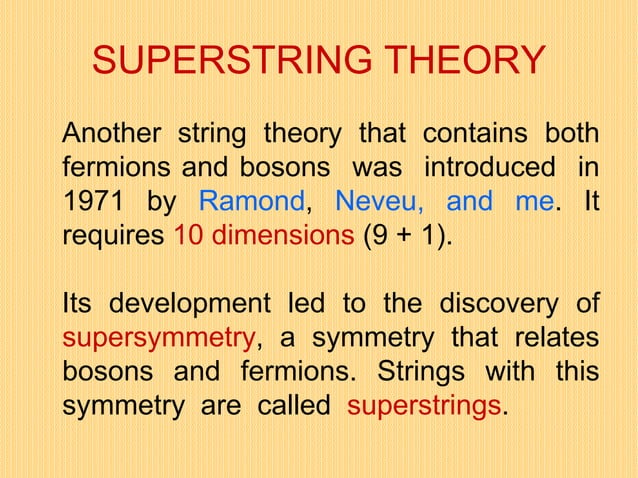 SUPERSTRING THEORY

Another string theory that contains both fermions and bosons was introduced in 1971 by Ramond, Neveu, and me. It requires 10 dimensions (9 + 1).

Its development led to the discovery of supersymmetry, a symmetry that relates bosons and fermions. Strings with this symmetry are called superstrings.